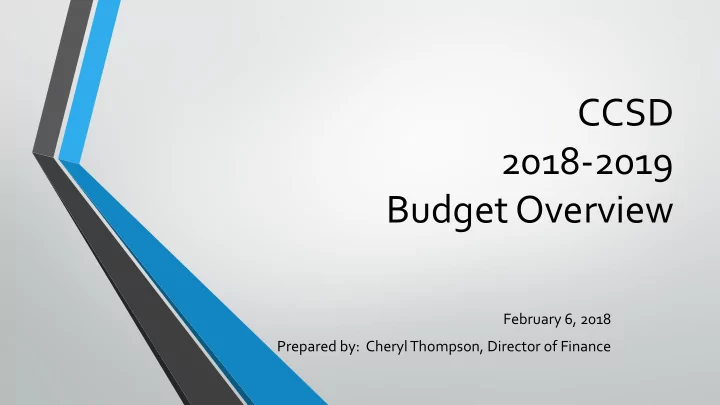 CCSD
2018-2019
Budget Overview

February 6, 2018
Prepared by: Cheryl Thompson, Director of Finance